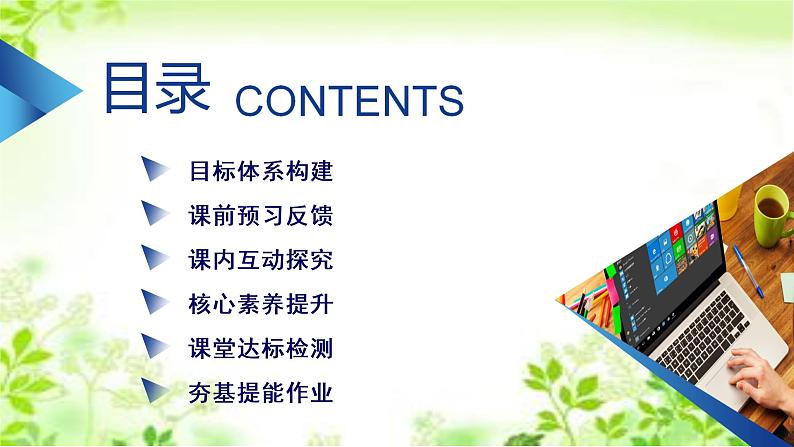 目录 CONTENTS

目标体系构建

课前预习反馈

课内互动探究

核心素养提升

课堂达标检测

夯基提能作业